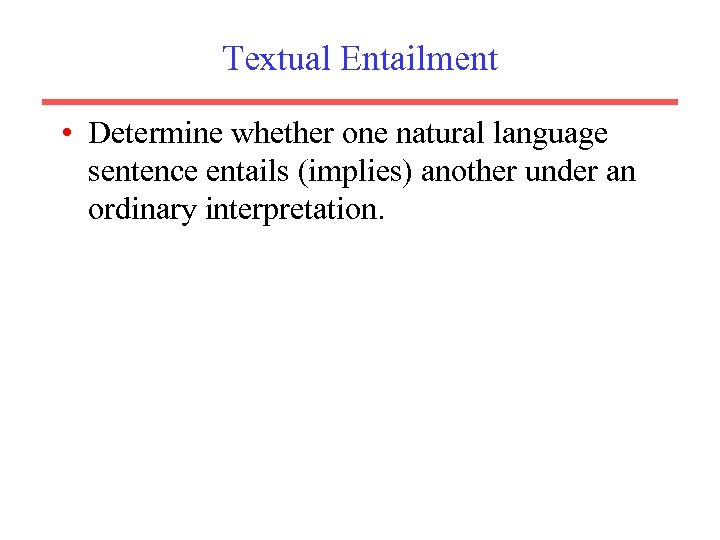 Textual Entailment

• Determine whether one natural language sentence entails (implies) another under an ordinary interpretation.